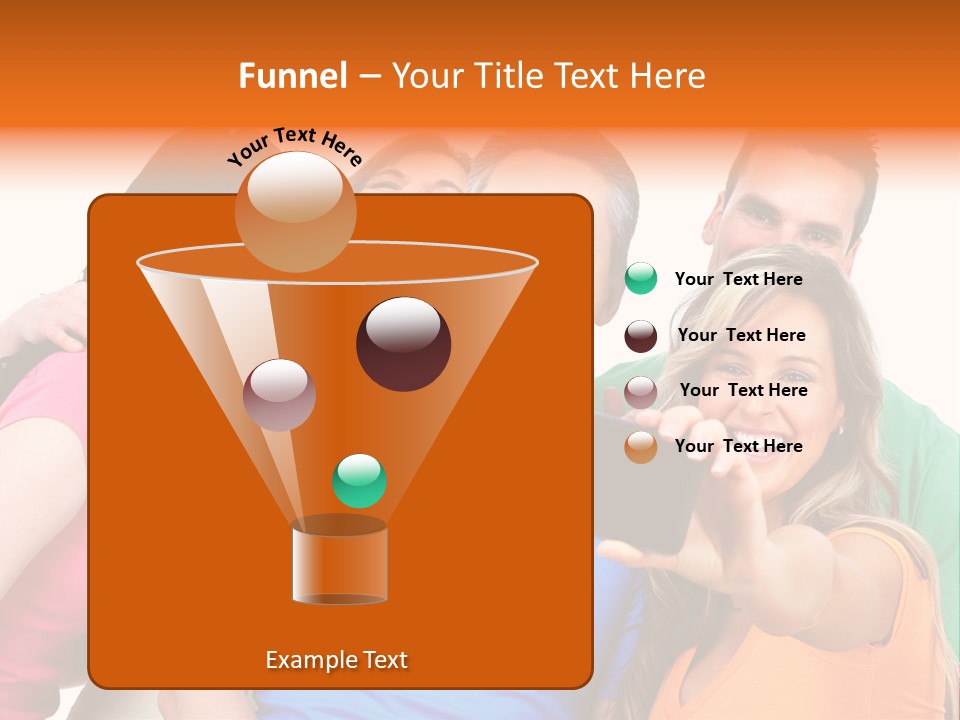 Funnel – Your Title Text Here

Your Text Here

Your Text Here

Your Text Here

Your Text Here

Your Text Here

Example Text